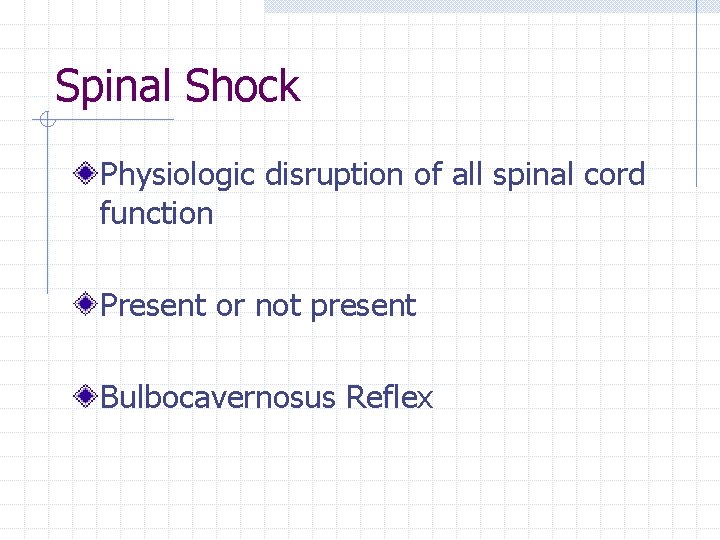 Spinal Shock

Physiologic disruption of all spinal cord function

Present or not present

Bulbocavernosus Reflex